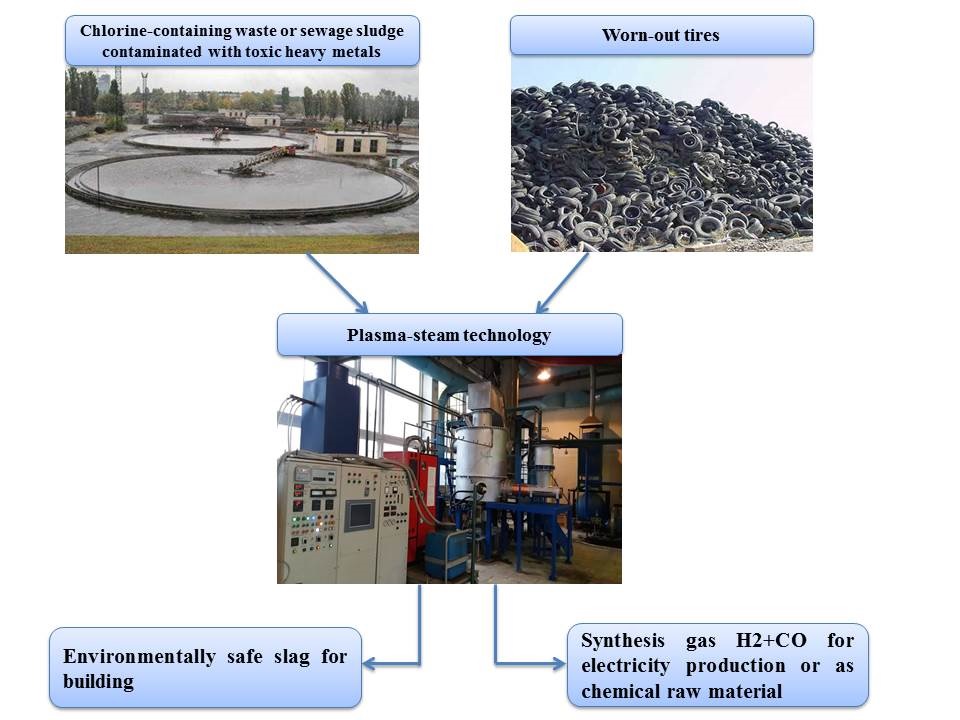 Chlorine-containing waste or sewage sludge contaminated with toxic heavy metals

Worn-out tires

Plasma-steam technology

Environmentally safe slag for building

Synthesis gas H2+CO for electricity production or as chemical raw material